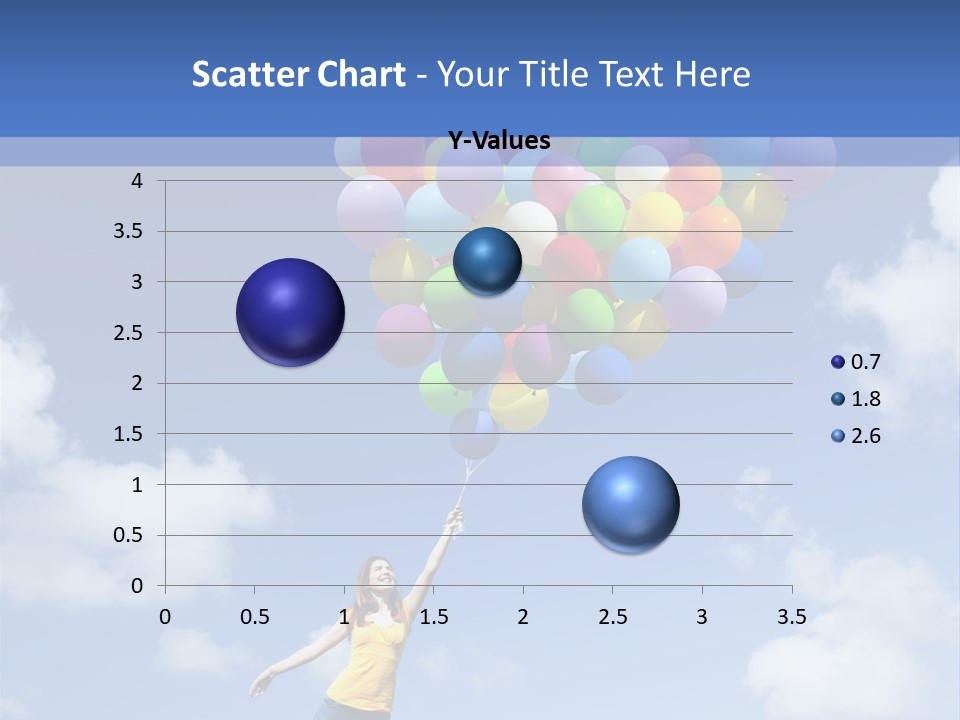 Scatter Chart - Your Title Text Here

Y-Values

4
3.5
3
2.5
2
1.5
1
0.5
0

0 0.5 1 1.5 2 2.5 3 3.5

0.7
1.8
2.6